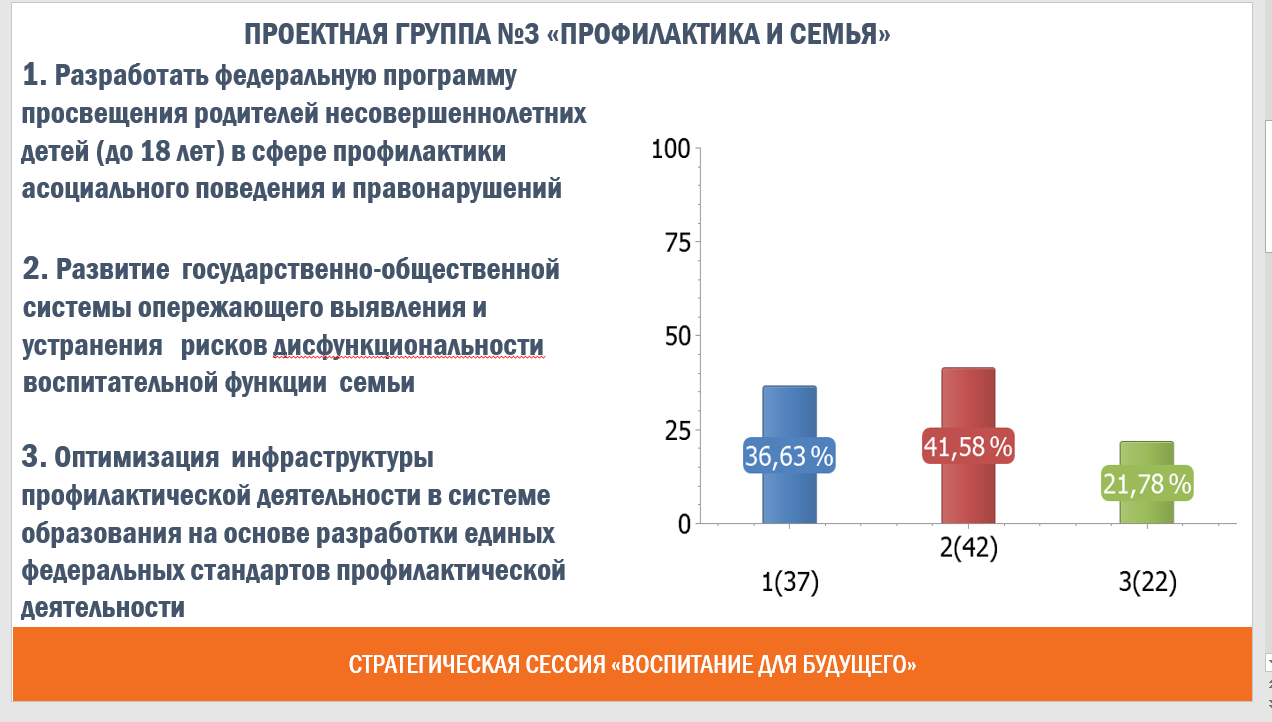 ПРОЕКТНАЯ ГРУППА №3 «ПРОФИЛАКТИКА И СЕМЬЯ»

1. Разработать федеральную программу просвещения родителей несовершеннолетних детей (до 18 лет) в сфере профилактики асоциального поведения и правонарушений

2. Развитие государственно-общественной системы опережающего выявления и устранения рисков дисфункциональности воспитательной функции семьи

3. Оптимизация инфраструктуры профилактической деятельности в системе образования на основе разработки единых федеральных стандартов профилактической деятельности

100
75
50
25
0

36,63 %
41,58 %
21,78 %

1(37)
2(42)
3(22)

СТРАТЕГИЧЕСКАЯ СЕССИЯ «ВОСПИТАНИЕ ДЛЯ БУДУЩЕГО»